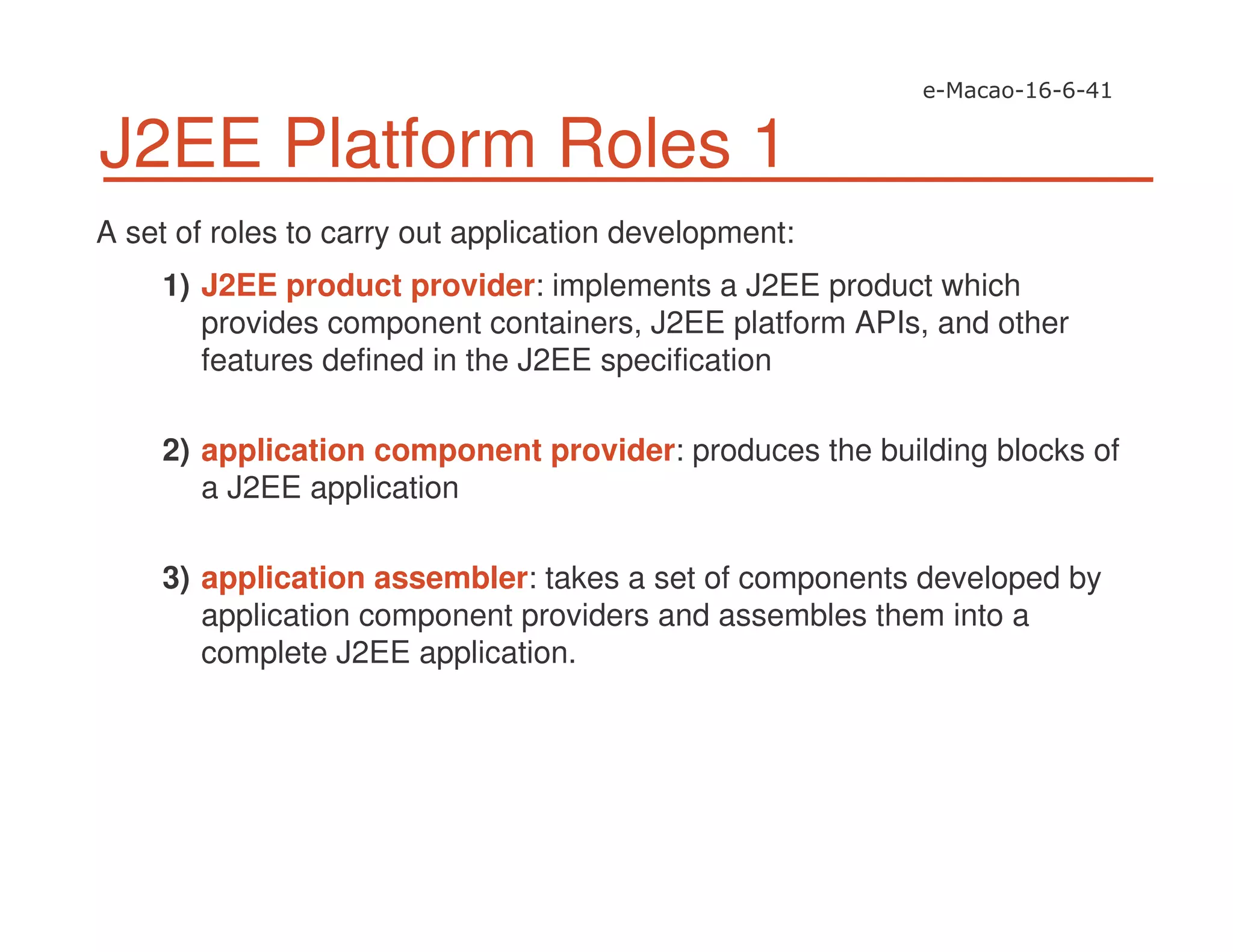 e-Macao-16-6-41

J2EE Platform Roles 1

A set of roles to carry out application development:

1) J2EE product provider: implements a J2EE product which provides component containers, J2EE platform APIs, and other features defined in the J2EE specification

2) application component provider: produces the building blocks of a J2EE application

3) application assembler: takes a set of components developed by application component providers and assembles them into a complete J2EE application.